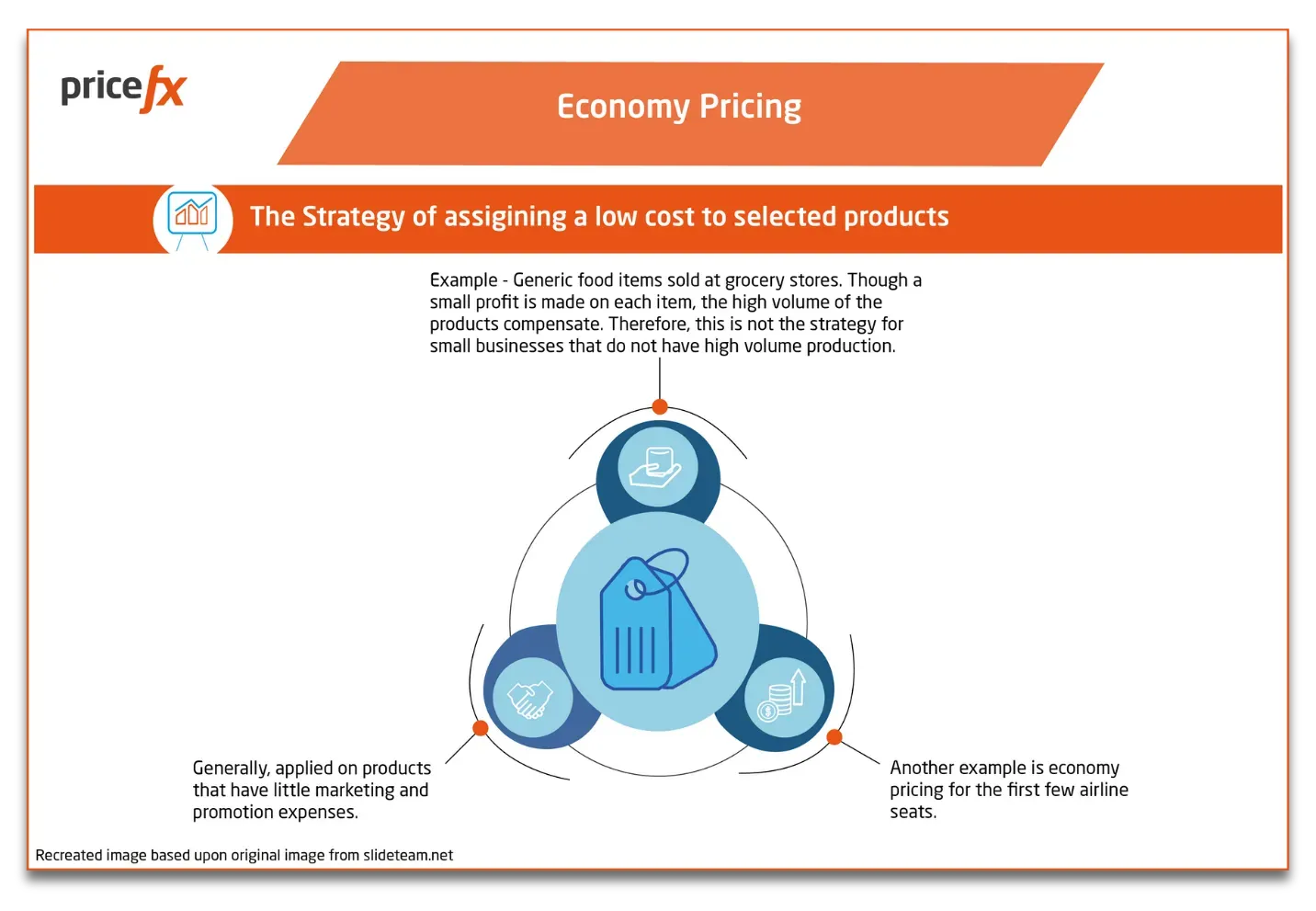 pricefx

Economy Pricing

The Strategy of assigining a low cost to selected products

Example - Generic food items sold at grocery stores. Though a small profit is made on each item, the high volume of the products compensate. Therefore, this is not the strategy for small businesses that do not have high volume production.

Generally, applied on products that have little marketing and promotion expenses.

Another example is economy pricing for the first few airline seats.

Recreated image based upon original image from slideteam.net